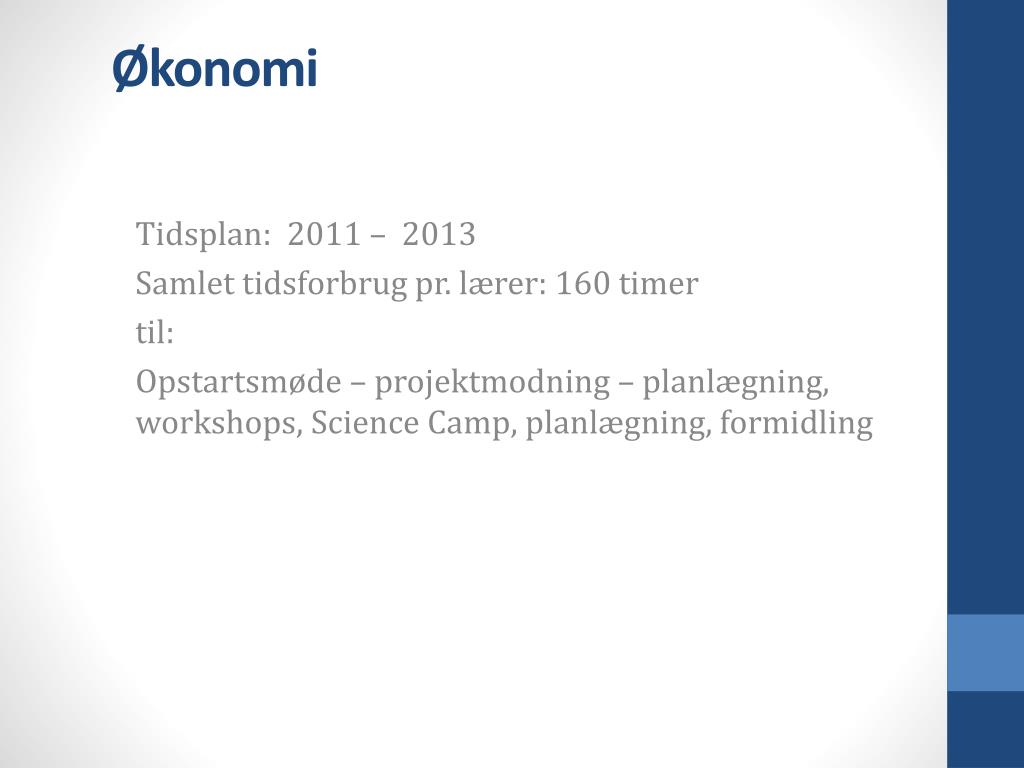 Økonomi

Tidsplan:  2011 –  2013

Samlet tidsforbrug pr. lærer: 160 timer

til:

Opstartsmøde – projektmodning – planlægning, workshops, Science Camp, planlægning, formidling